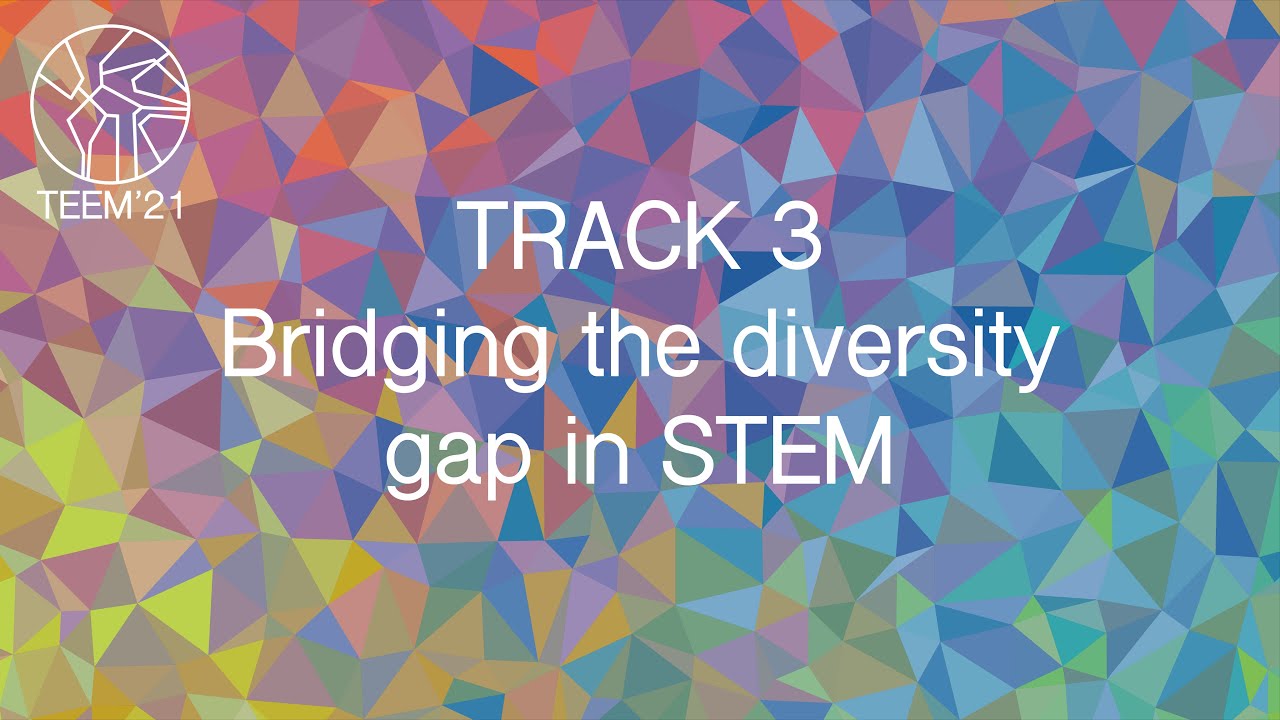 TEEM'21

TRACK 3
Bridging the diversity gap in STEM